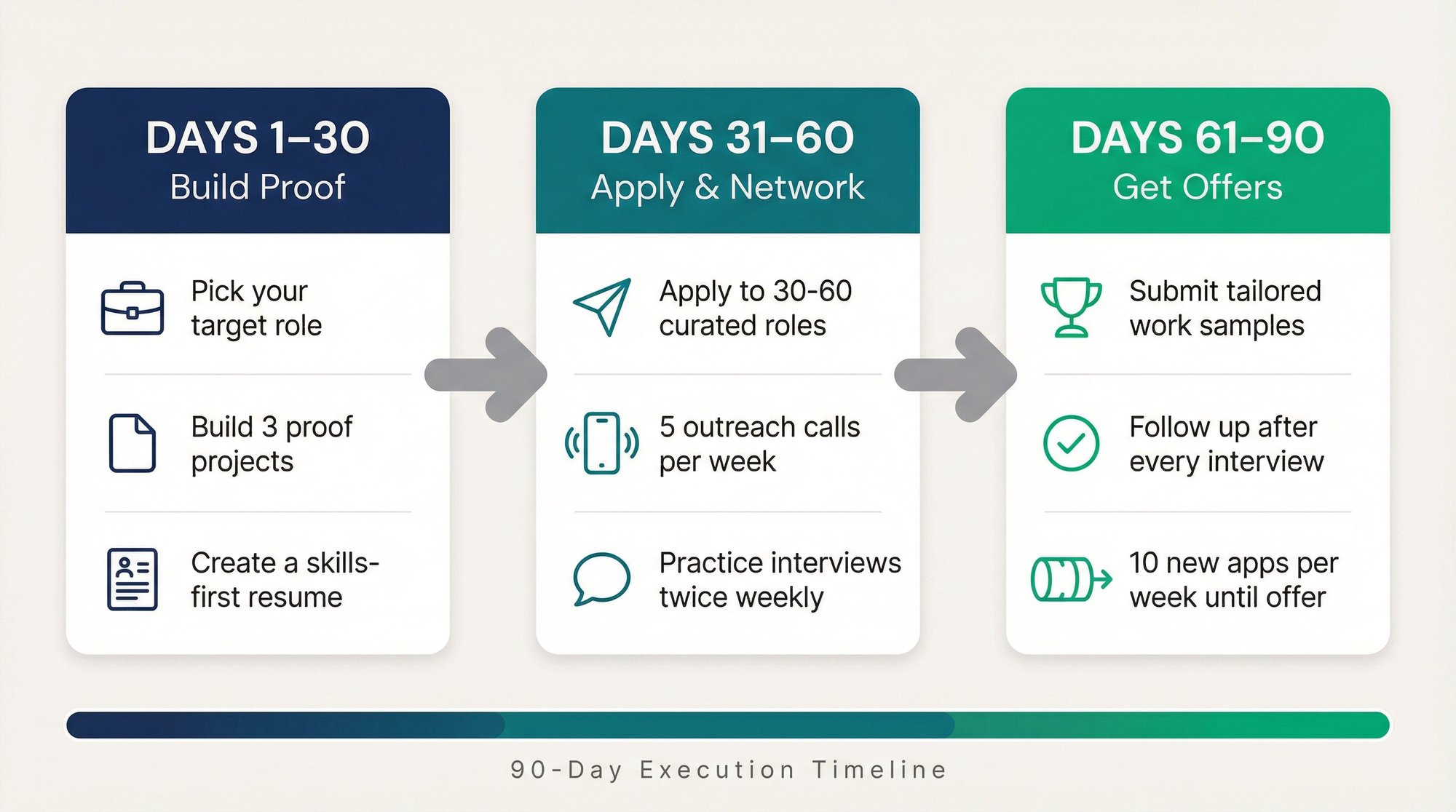 DAYS 1–30
Build Proof

Pick your target role

Build 3 proof projects

Create a skills-first resume

DAYS 31–60
Apply & Network

Apply to 30-60 curated roles

5 outreach calls per week

Practice interviews twice weekly

DAYS 61–90
Get Offers

Submit tailored work samples

Follow up after every interview

10 new apps per week until offer

90-Day Execution Timeline